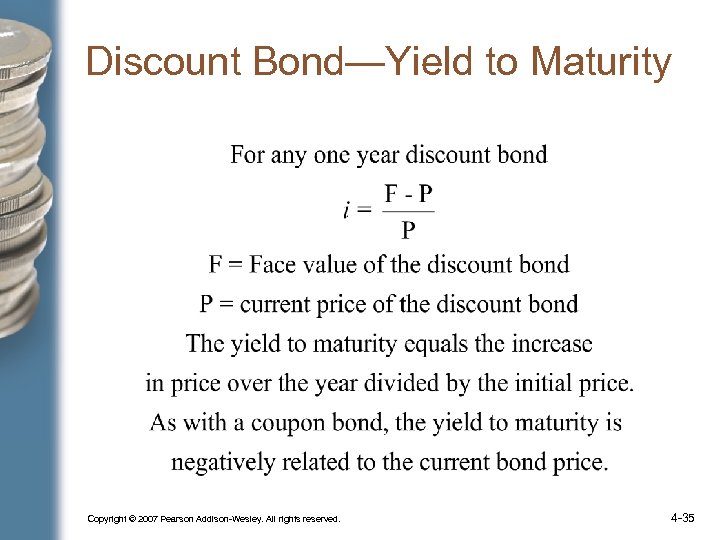 Discount Bond—Yield to Maturity

For any one year discount bond

$i = \frac{F - P}{P}$

F = Face value of the discount bond

P = current price of the discount bond

The yield to maturity equals the increase in price over the year divided by the initial price.

As with a coupon bond, the yield to maturity is negatively related to the current bond price.

Copyright © 2007 Pearson Addison-Wesley. All rights reserved.

4-35